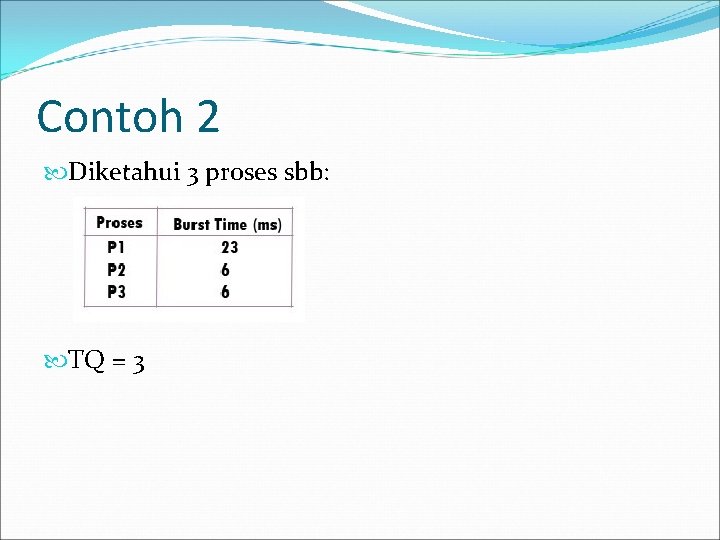 Contoh 2

Diketahui 3 proses sbb:

| Proses | Burst Time (ms) |
|---|---|
| P1 | 23 |
| P2 | 6 |
| P3 | 6 |

TQ = 3